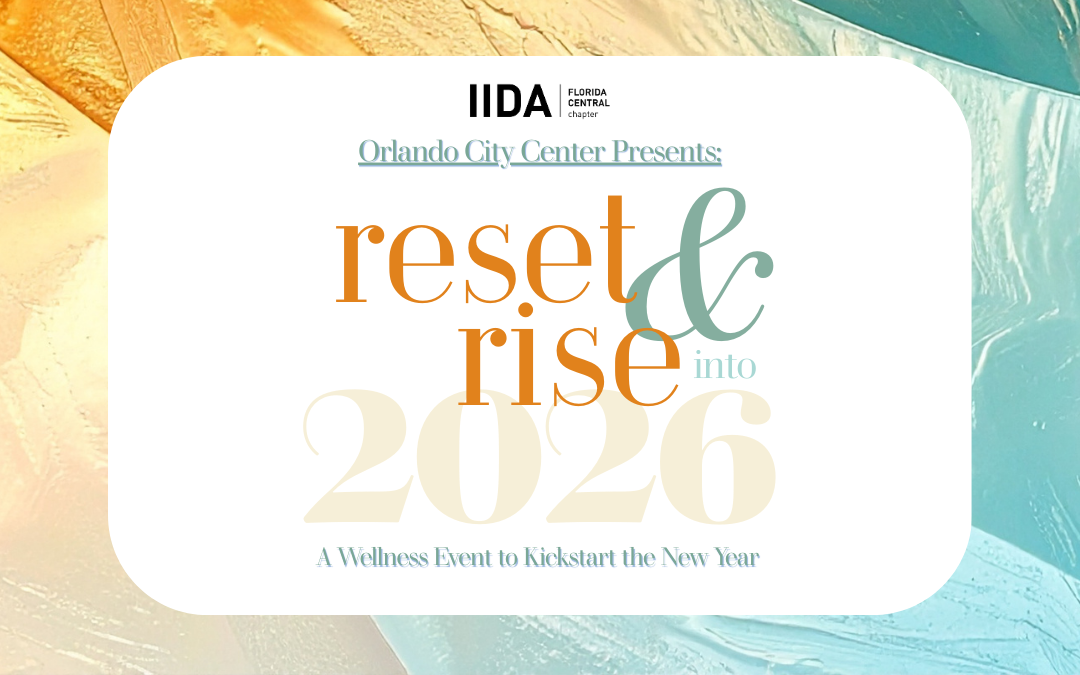 IIDA | FLORIDA CENTRAL chapter

Orlando City Center Presents:

reset & rise into 2026

A Wellness Event to Kickstart the New Year